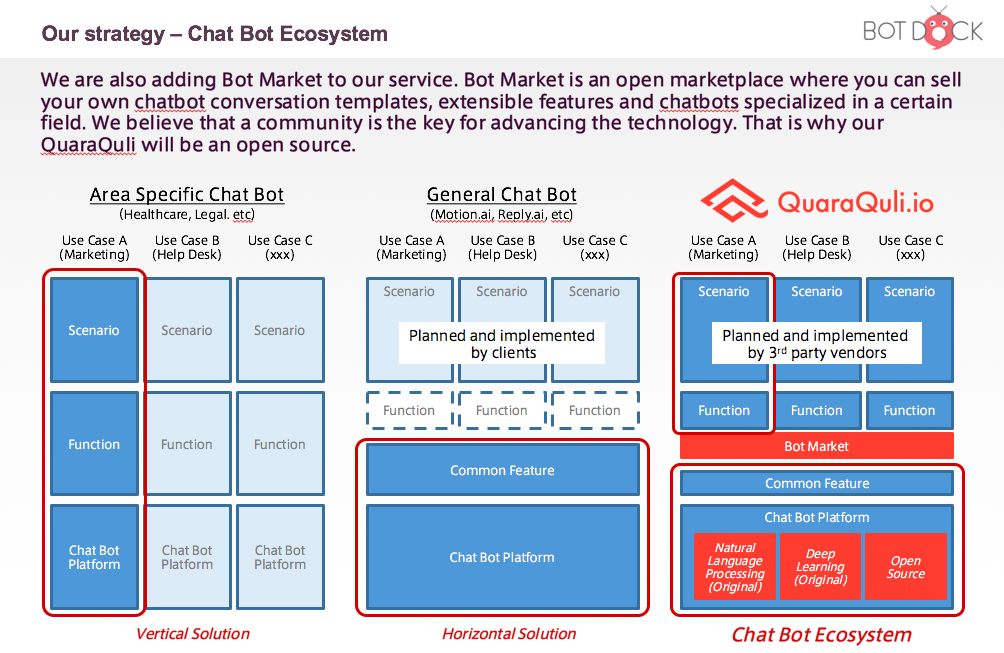 Our strategy – Chat Bot Ecosystem

BOT DOCK

We are also adding Bot Market to our service. Bot Market is an open marketplace where you can sell your own chatbot conversation templates, extensible features and chatbots specialized in a certain field. We believe that a community is the key for advancing the technology. That is why our QuaraQuli will be an open source.

Area Specific Chat Bot
(Healthcare, Legal. etc)

Use Case A (Marketing)
Use Case B (Help Desk)
Use Case C (xxx)

Scenario
Scenario
Scenario

Function
Function
Function

Chat Bot Platform
Chat Bot Platform
Chat Bot Platform

Vertical Solution

General Chat Bot
(Motion.ai, Reply.ai, etc)

Use Case A (Marketing)
Use Case B (Help Desk)
Use Case C (xxx)

Scenario
Scenario
Scenario

Planned and implemented by clients

Function
Function
Function

Common Feature

Chat Bot Platform

Horizontal Solution

QuaraQuli.io

Use Case A (Marketing)
Use Case B (Help Desk)
Use Case C (xxx)

Scenario
Scenario
Scenario

Planned and implemented by $3^{rd}$ party vendors

Function
Function
Function

Bot Market

Common Feature

Chat Bot Platform

Natural Language Processing (Original)
Deep Learning (Original)
Open Source

Chat Bot Ecosystem